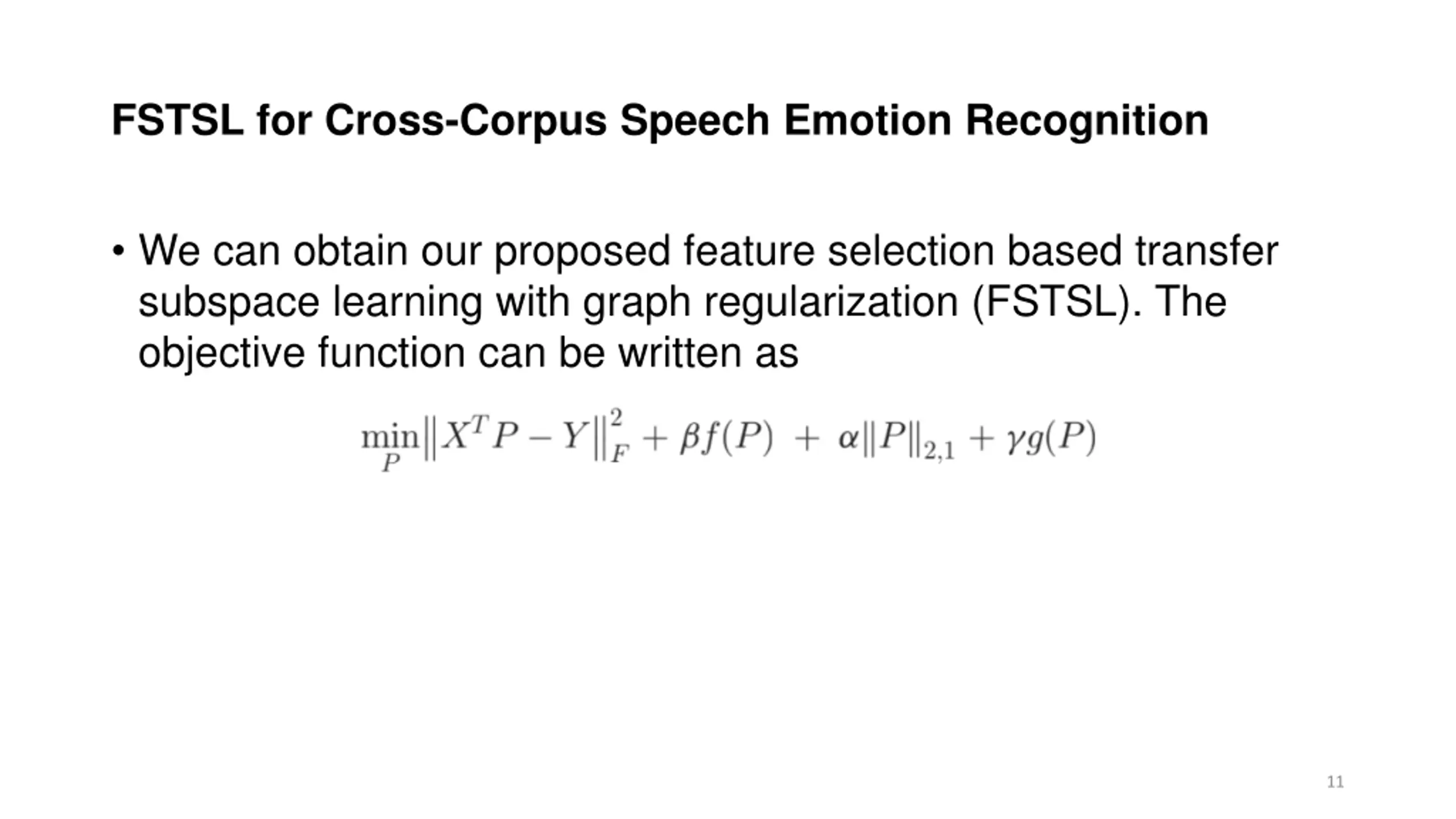 FSTSL for Cross-Corpus Speech Emotion Recognition

• We can obtain our proposed feature selection based transfer subspace learning with graph regularization (FSTSL). The objective function can be written as

$\min_{P} \|X^T P - Y\|_F^2 + \beta f(P) + \alpha \|P\|_{2,1} + \gamma g(P)$

11